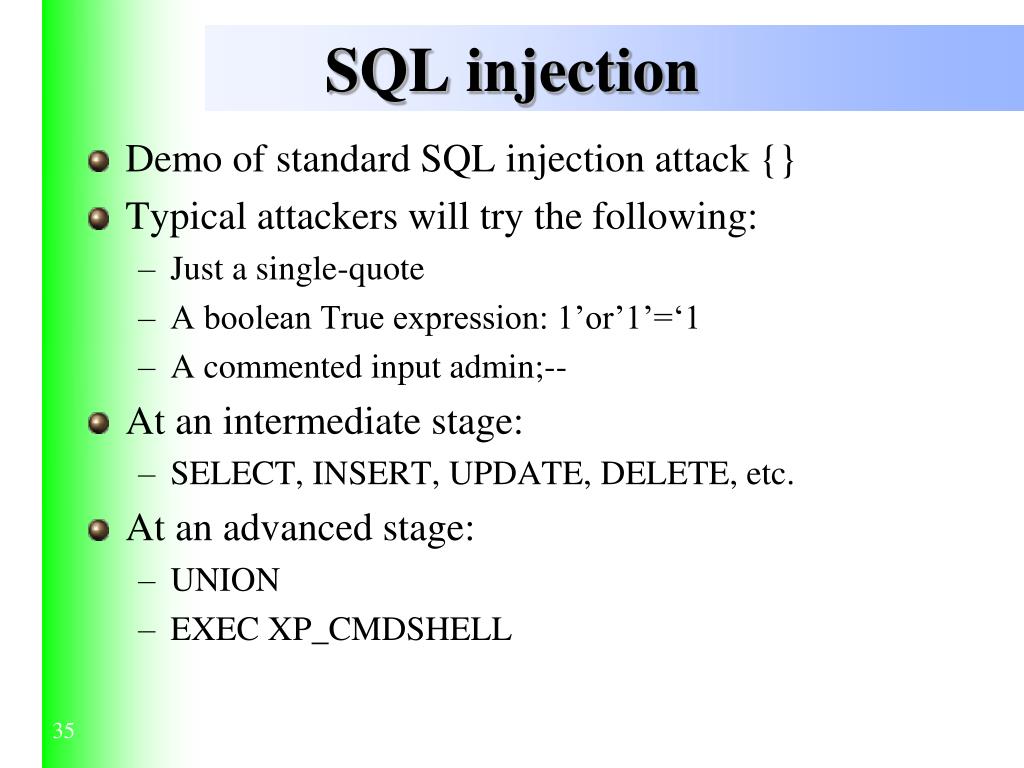 SQL injection

Demo of standard SQL injection attack {}

Typical attackers will try the following:

– Just a single-quote

– A boolean True expression: 1’or’1’=‘1

– A commented input admin;--

At an intermediate stage:

– SELECT, INSERT, UPDATE, DELETE, etc.

At an advanced stage:

– UNION

– EXEC XP_CMDSHELL

35